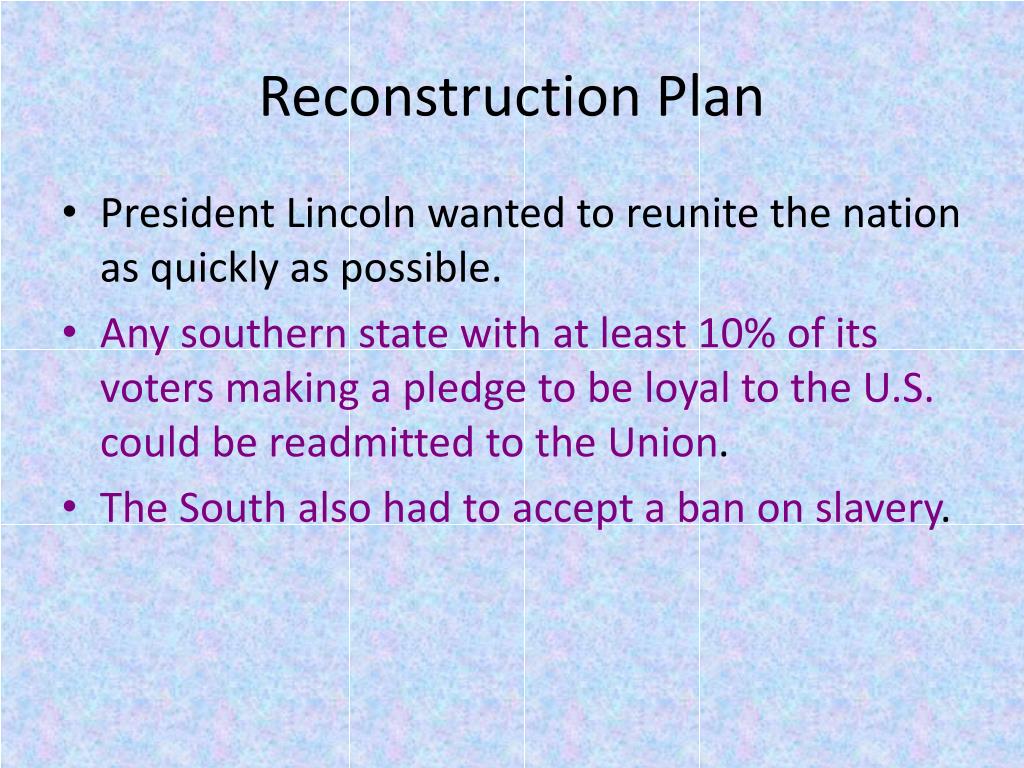 Reconstruction Plan

• President Lincoln wanted to reunite the nation as quickly as possible.
• Any southern state with at least 10% of its voters making a pledge to be loyal to the U.S. could be readmitted to the Union.
• The South also had to accept a ban on slavery.